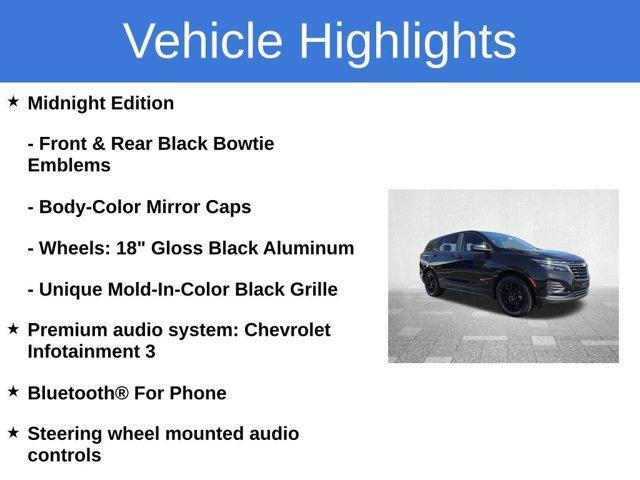 Vehicle Highlights

★ Midnight Edition

- Front & Rear Black Bowtie Emblems

- Body-Color Mirror Caps

- Wheels: 18" Gloss Black Aluminum

- Unique Mold-In-Color Black Grille

★ Premium audio system: Chevrolet Infotainment 3

★ Bluetooth® For Phone

★ Steering wheel mounted audio controls